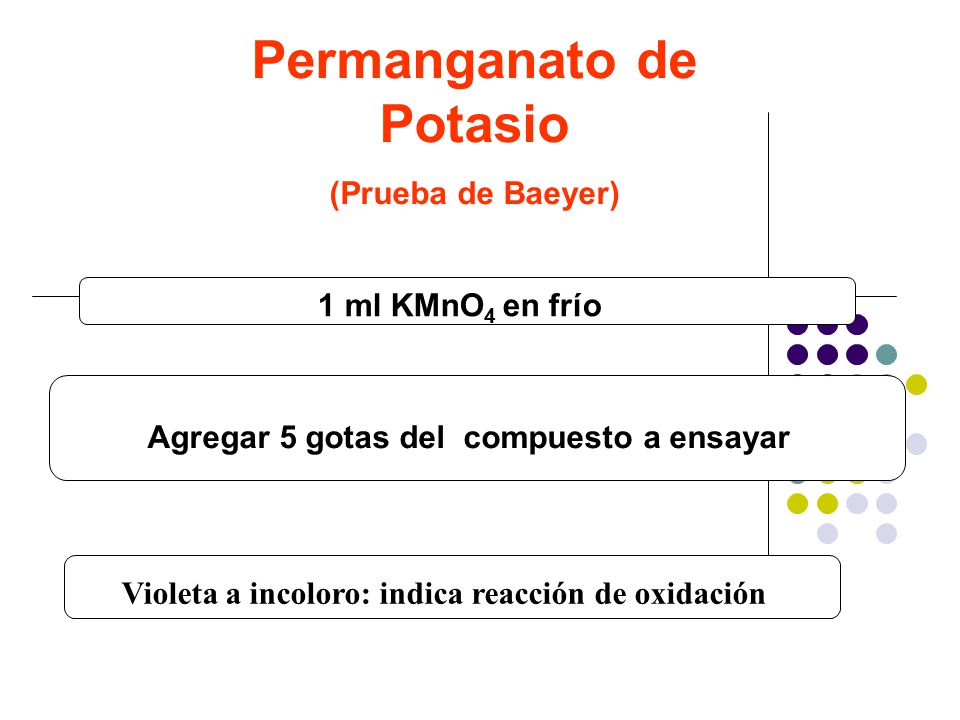 Permanganato de Potasio

(Prueba de Baeyer)

1 ml $KMnO_4$ en frío

Agregar 5 gotas del compuesto a ensayar

Violeta a incoloro: indica reacción de oxidación